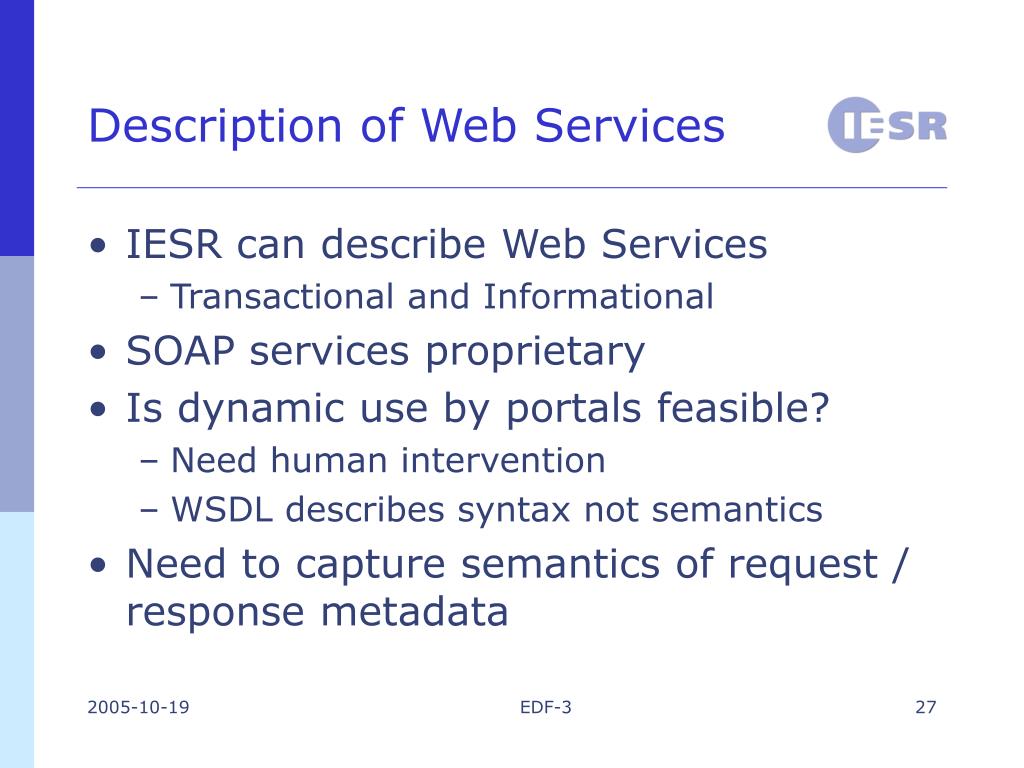 Description of Web Services

IESR

• IESR can describe Web Services
  – Transactional and Informational
• SOAP services proprietary
• Is dynamic use by portals feasible?
  – Need human intervention
  – WSDL describes syntax not semantics
• Need to capture semantics of request / response metadata

2005-10-19

EDF-3

27